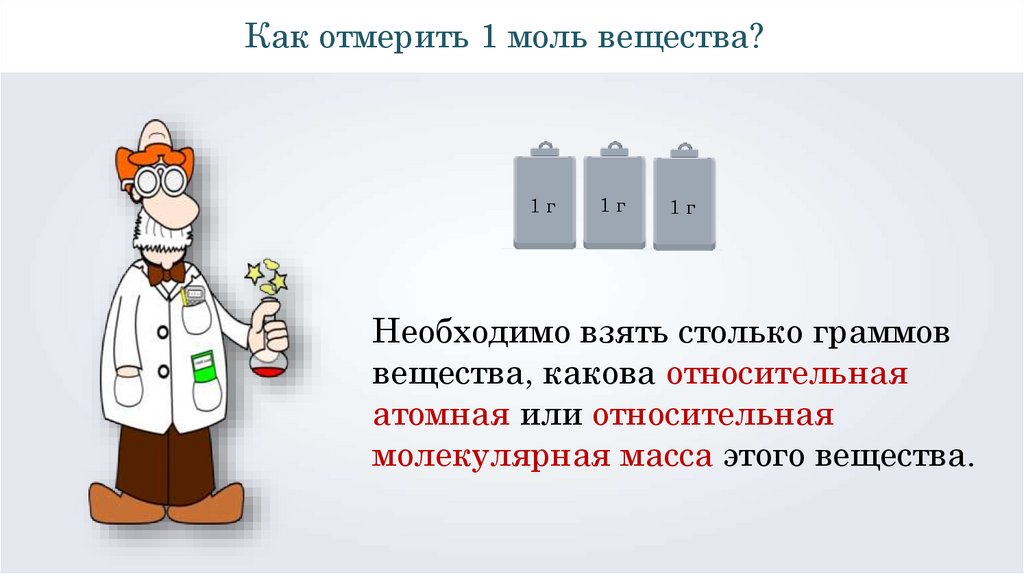 Как отмерить 1 моль вещества?

1 г

1 г

1 г

Необходимо взять столько граммов вещества, какова относительная атомная или относительная молекулярная масса этого вещества.